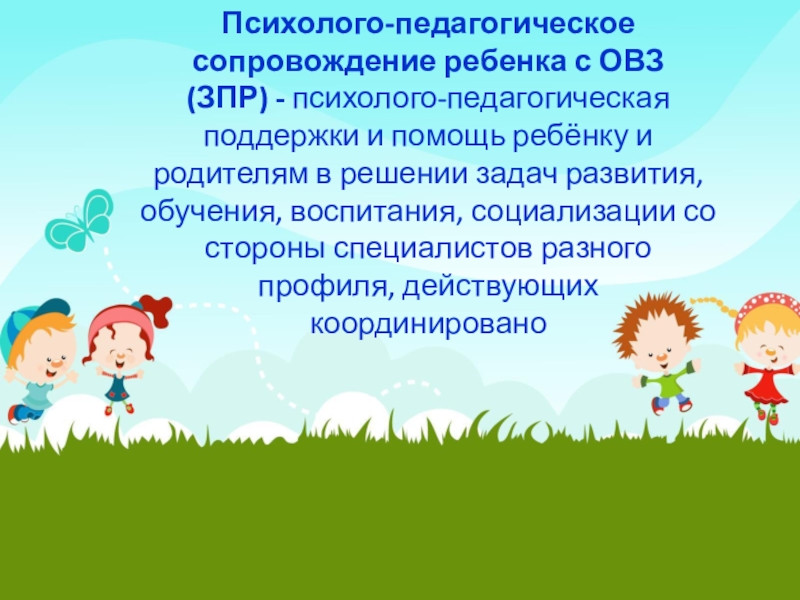 Психолого-педагогическое сопровождение ребенка с ОВЗ (ЗПР) - психолого-педагогическая поддержки и помощь ребёнку и родителям в решении задач развития, обучения, воспитания, социализации со стороны специалистов разного профиля, действующих координировано